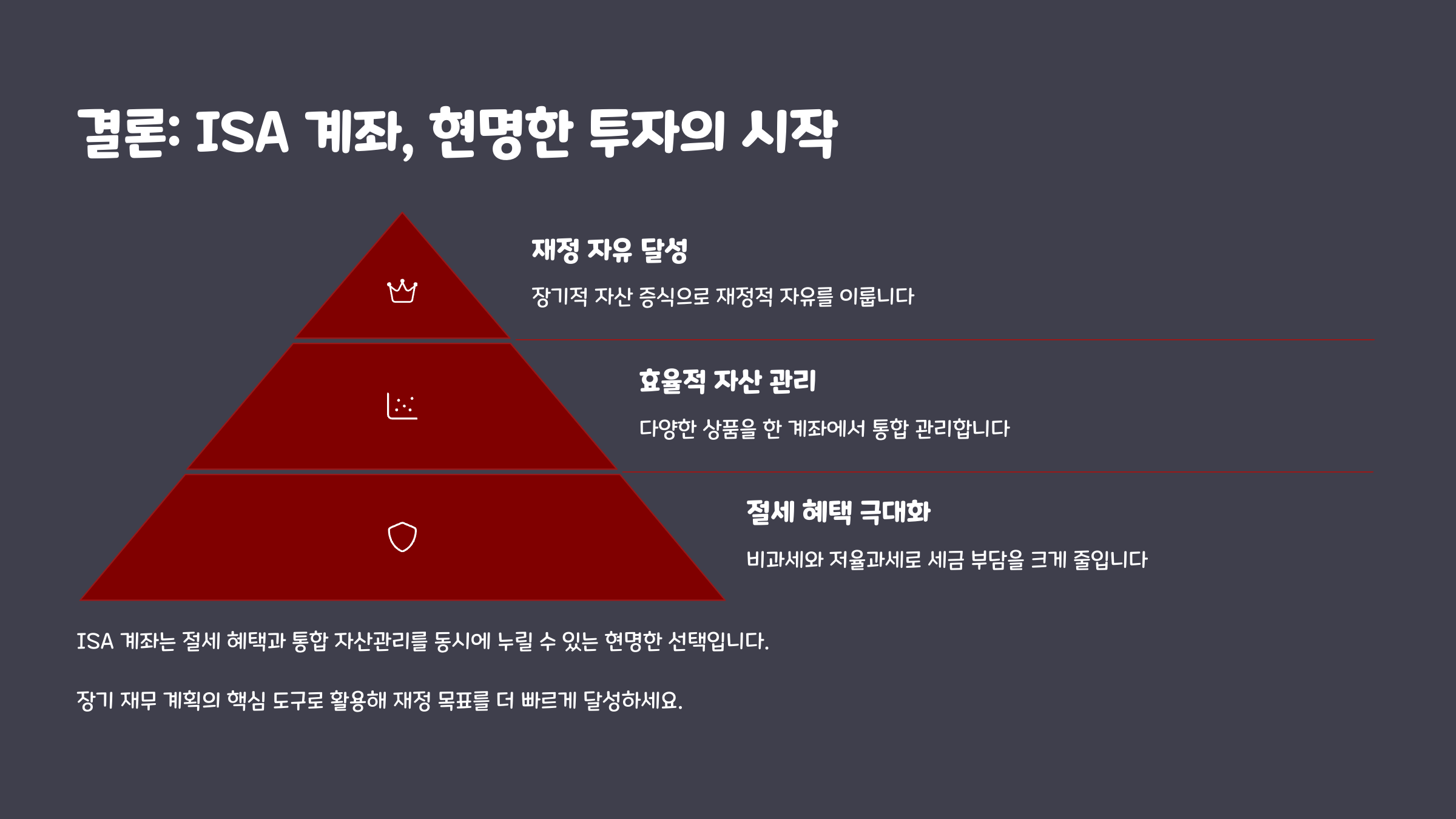 결론: ISA 계좌, 현명한 투자의 시작

재정 자유 달성

장기적 자산 증식으로 재정적 자유를 이룹니다

효율적 자산 관리

다양한 상품을 한 계좌에서 통합 관리합니다

절세 혜택 극대화

비과세와 저율과세로 세금 부담을 크게 줄입니다

ISA 계좌는 절세 혜택과 통합 자산관리를 동시에 누릴 수 있는 현명한 선택입니다.

장기 재무 계획의 핵심 도구로 활용해 재정 목표를 더 빠르게 달성하세요.